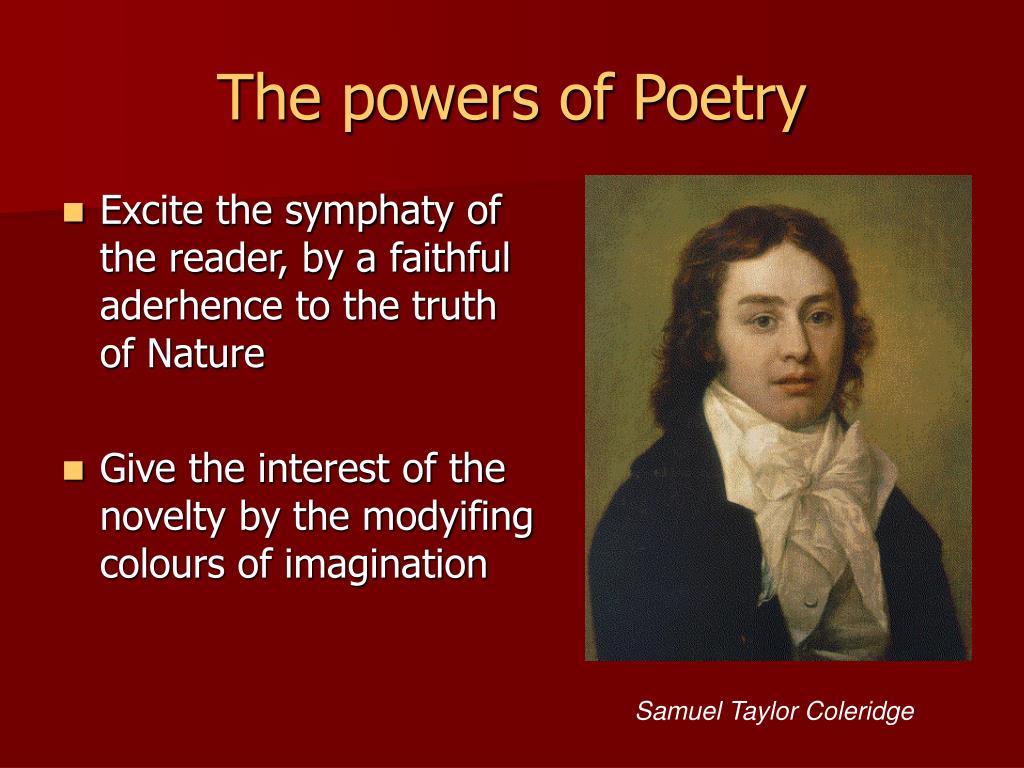 The powers of Poetry

Excite the symphaty of the reader, by a faithful aderhence to the truth of Nature

Give the interest of the novelty by the modyifing colours of imagination

Samuel Taylor Coleridge